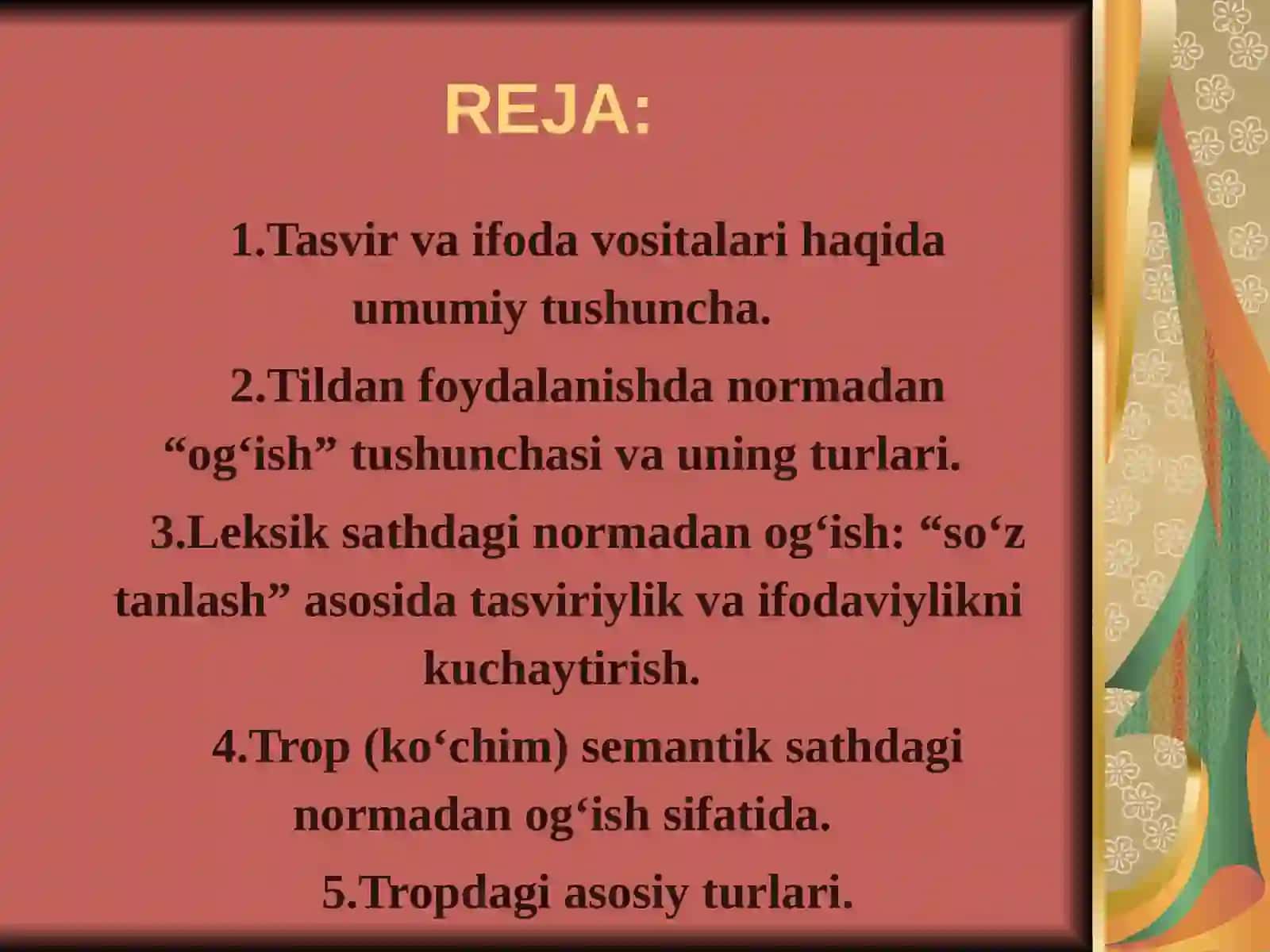 REJA:

1.Tasvir va ifoda vositalari haqida umumiy tushuncha.

2.Tildan foydalanishda normadan “og‘ish” tushunchasi va uning turlari.

3.Leksik sathdagi normadan og‘ish: “so‘z tanlash” asosida tasviriylik va ifodaviylikni kuchaytirish.

4.Trop (ko‘chim) semantik sathdagi normadan og‘ish sifatida.

5.Tropdagi asosiy turlari.